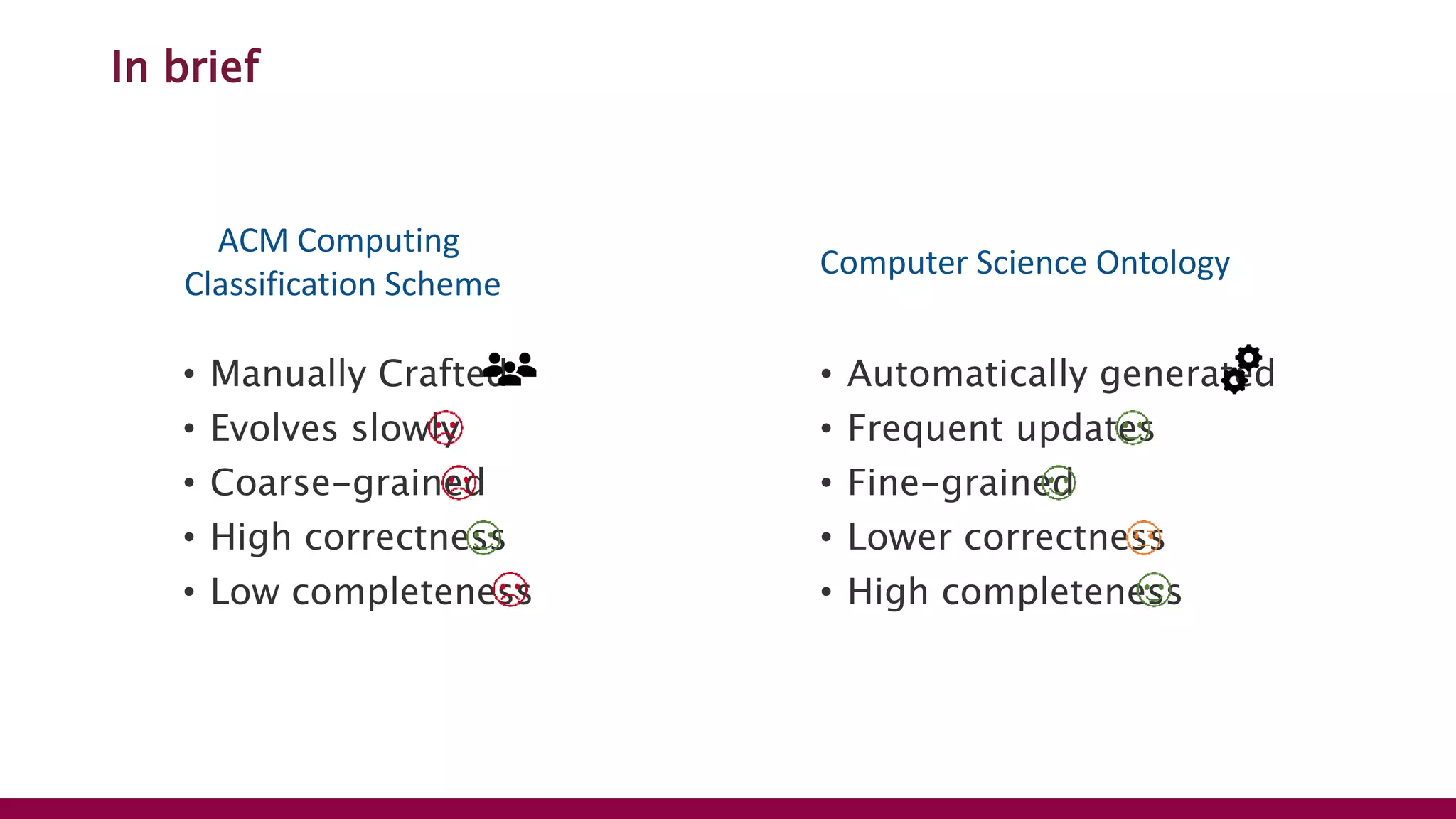 In brief

ACM Computing Classification Scheme

• Manually Crafted
• Evolves slowly
• Coarse-grained
• High correctness
• Low completeness

Computer Science Ontology

• Automatically generated
• Frequent updates
• Fine-grained
• Lower correctness
• High completeness